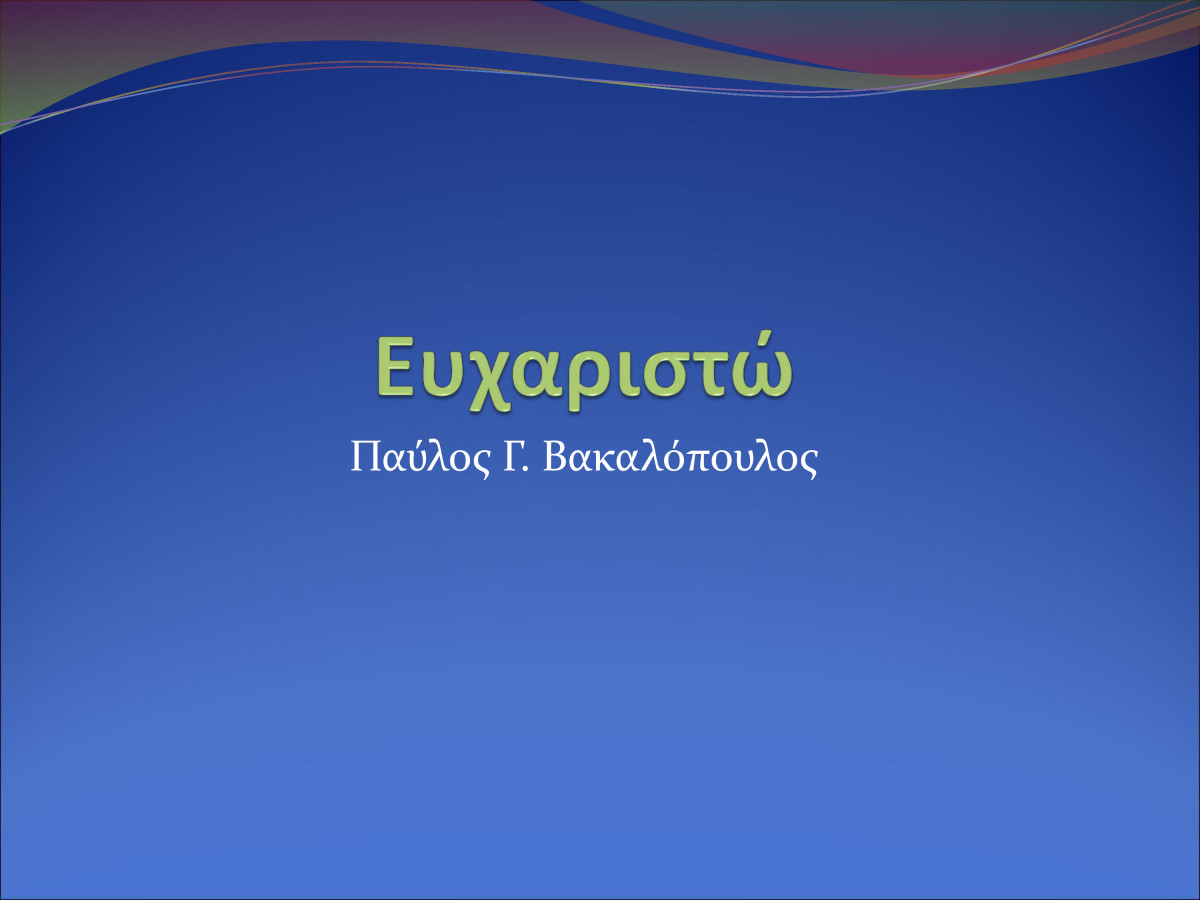 Ευχαριστώ

Παύλος Γ. Βακαλόπουλος